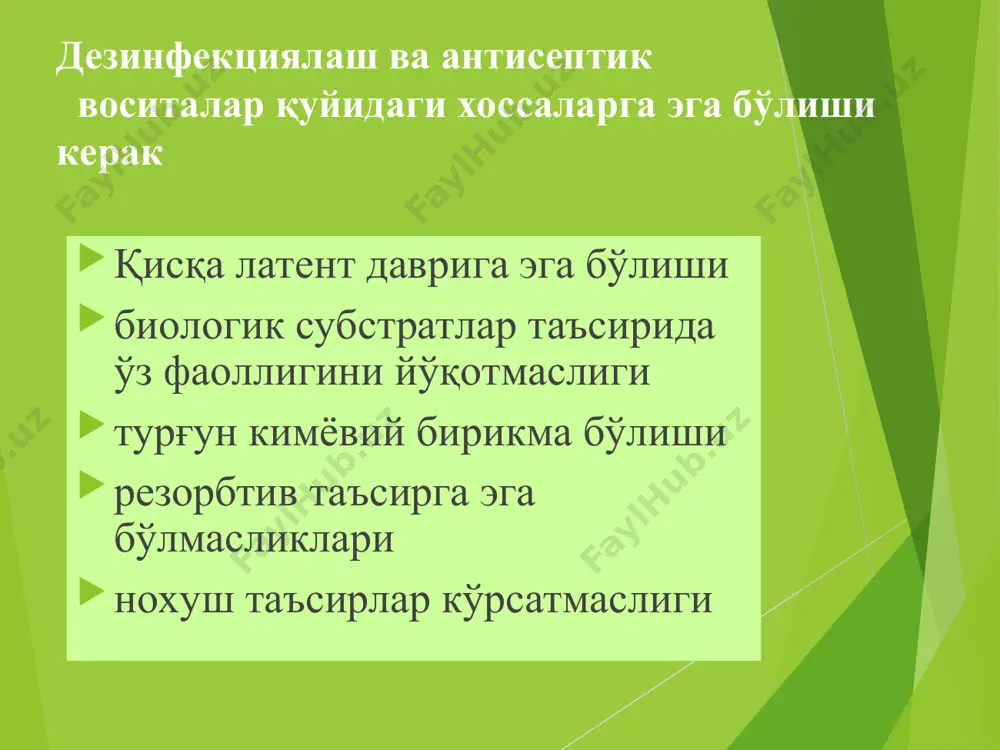 Дезинфекциялаш ва антисептик воситалар қуйидаги хоссаларга эга бўлиши керак

Қисқа латент даврига эга бўлиши

биологик субстратлар таъсирида ўз фаоллигини йўқотмаслиги

турғун кимёвий бирикма бўлиши

резорбтив таъсирга эга бўлмасликлари

нохуш таъсирлар кўрсатмаслиги

FaylHub.uz